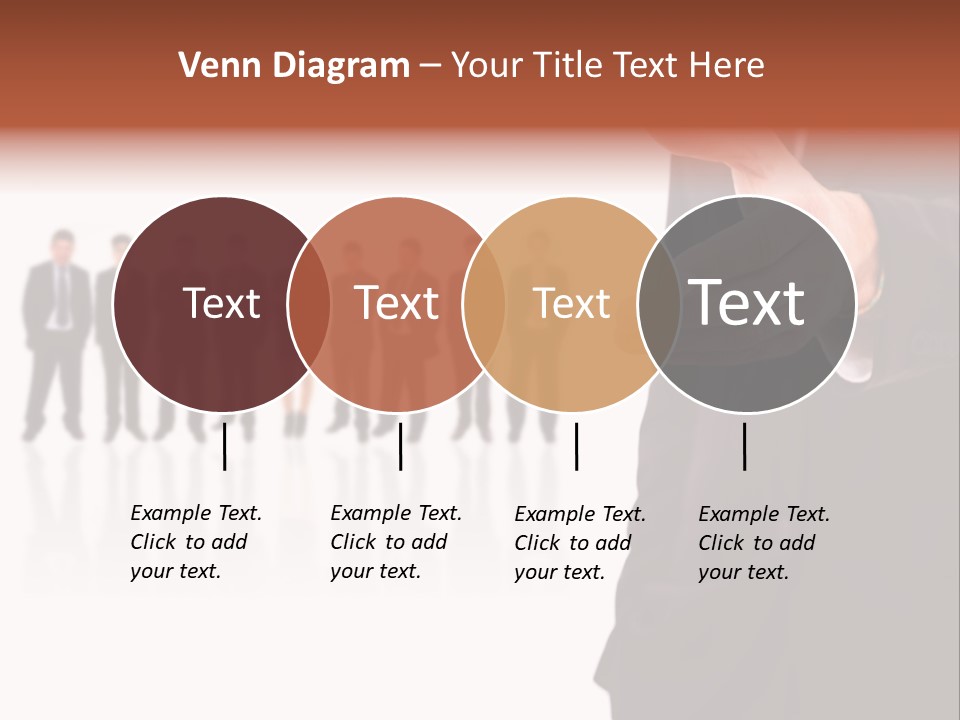 Venn Diagram – Your Title Text Here

Text

Text

Text

Text

Example Text. Click to add your text.

Example Text. Click to add your text.

Example Text. Click to add your text.

Example Text. Click to add your text.